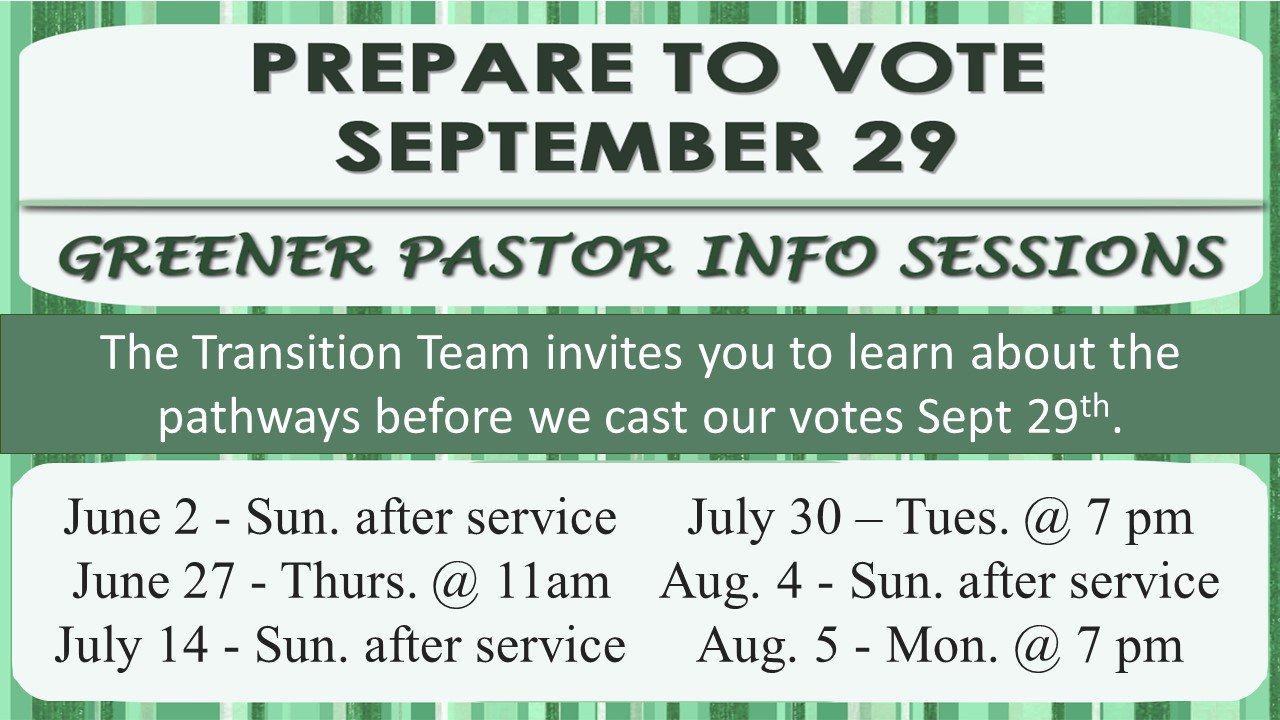 PREPARE TO VOTE
SEPTEMBER 29

GREENER PASTOR INFO SESSIONS

The Transition Team invites you to learn about the pathways before we cast our votes Sept 29$^{th}$.

June 2 - Sun. after service
June 27 - Thurs. @ 11am
July 14 - Sun. after service

July 30 – Tues. @ 7 pm
Aug. 4 - Sun. after service
Aug. 5 - Mon. @ 7 pm